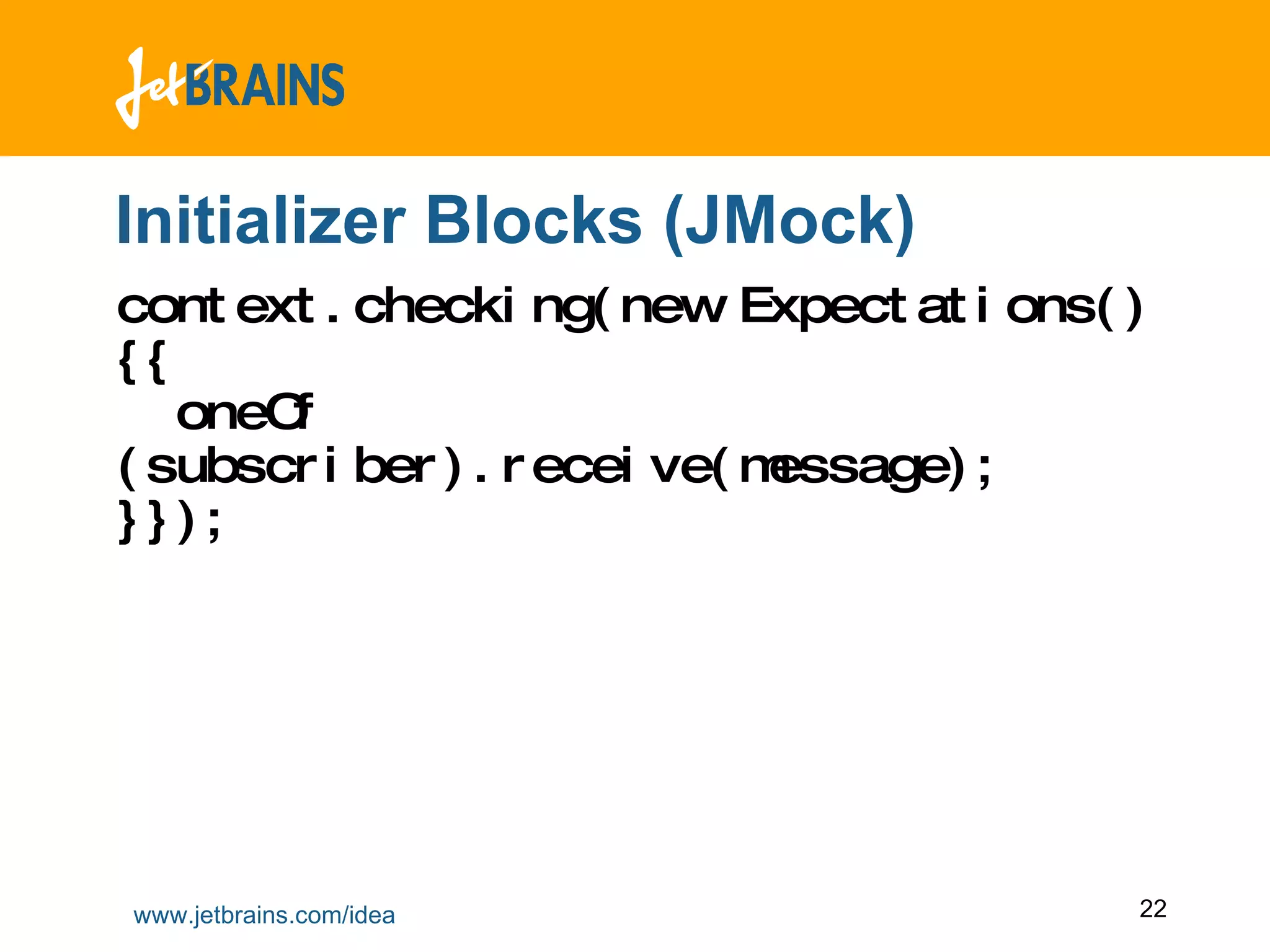 JetBRAINS

Initializer Blocks (JMock)

context.checking(new Expectations()
{{
  oneOf
(subscriber).receive(message);
}});

www.jetbrains.com/idea

22